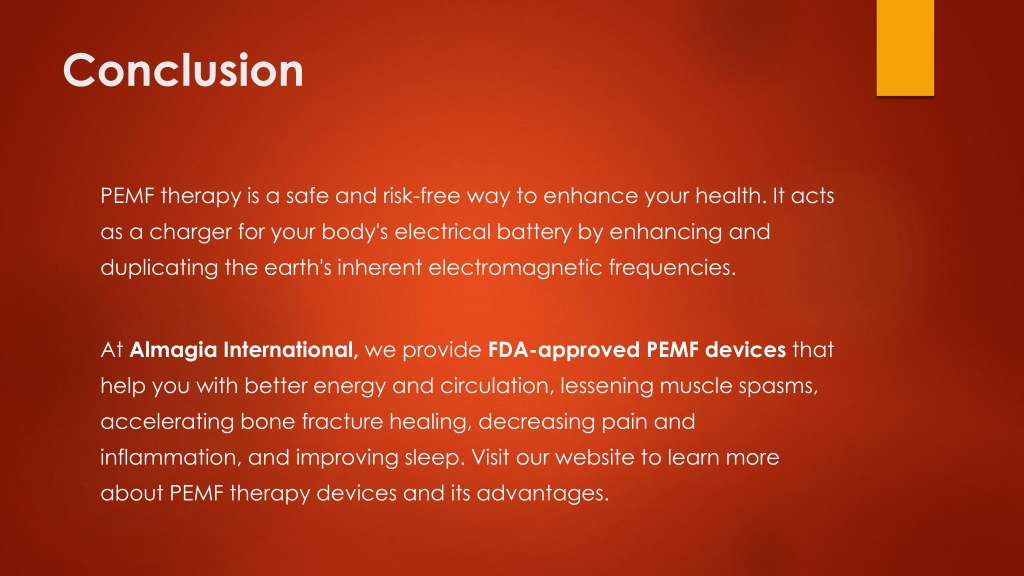 Conclusion

PEMF therapy is a safe and risk-free way to enhance your health. It acts as a charger for your body's electrical battery by enhancing and duplicating the earth's inherent electromagnetic frequencies.

At Almagia International, we provide FDA-approved PEMF devices that help you with better energy and circulation, lessening muscle spasms, accelerating bone fracture healing, decreasing pain and inflammation, and improving sleep. Visit our website to learn more about PEMF therapy devices and its advantages.